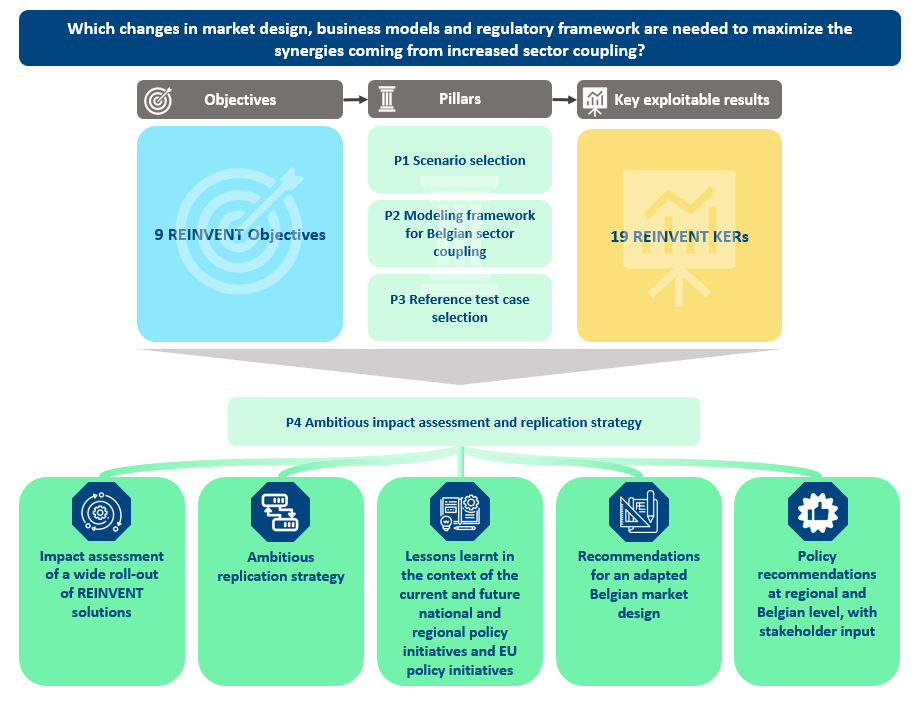 Which changes in market design, business models and regulatory framework are needed to maximize the synergies coming from increased sector coupling?

Objectives

Pillars

Key exploitable results

9 REINVENT Objectives

P1 Scenario selection

P2 Modeling framework for Belgian sector coupling

P3 Reference test case selection

19 REINVENT KERs

P4 Ambitious impact assessment and replication strategy

Impact assessment of a wide roll-out of REINVENT solutions

Ambitious replication strategy

Lessons learnt in the context of the current and future national and regional policy initiatives and EU policy initiatives

Recommendations for an adapted Belgian market design

Policy recommendations at regional and Belgian level, with stakeholder input